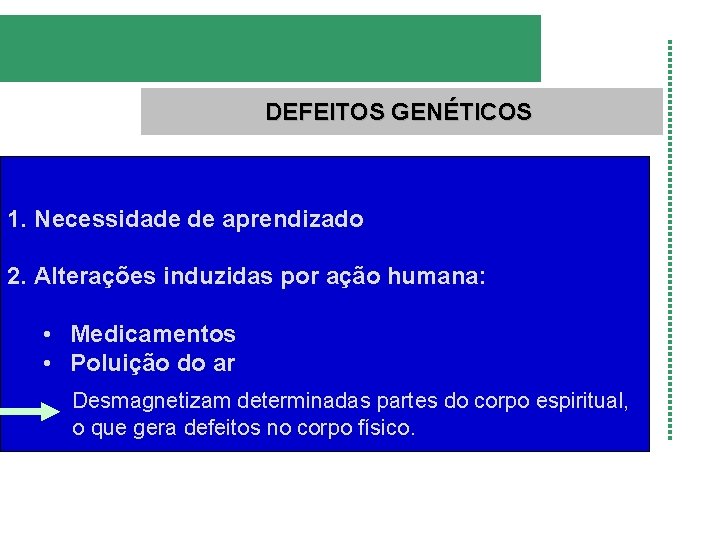 DEFEITOS GENÉTICOS

1. Necessidade de aprendizado

2. Alterações induzidas por ação humana:

• Medicamentos
• Poluição do ar

Desmagnetizam determinadas partes do corpo espiritual, o que gera defeitos no corpo físico.